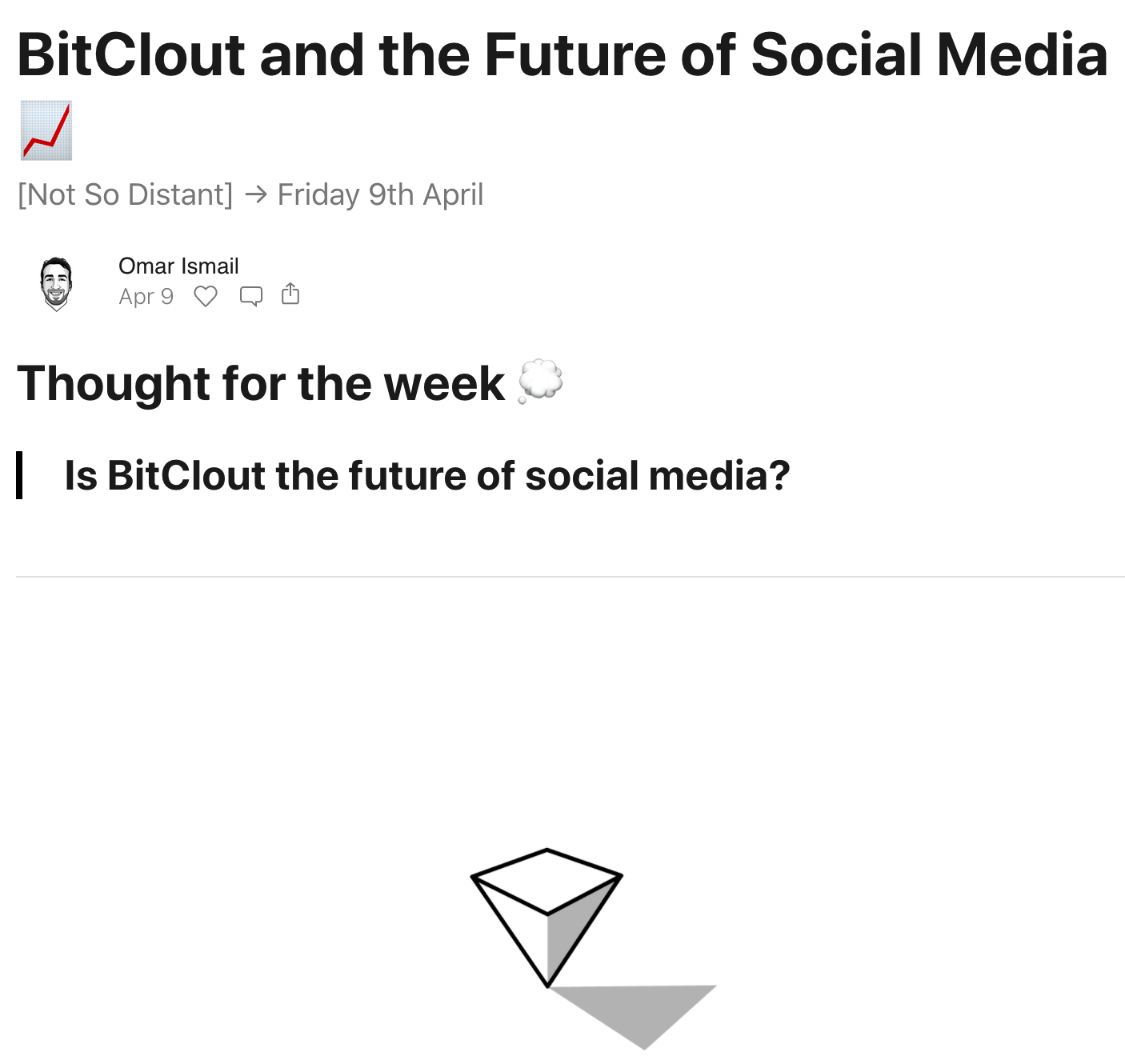 BitClout and the Future of Social Media 📈

[Not So Distant] → Friday 9th April

Omar Ismail
Apr 9

Thought for the week 💭

Is BitClout the future of social media?